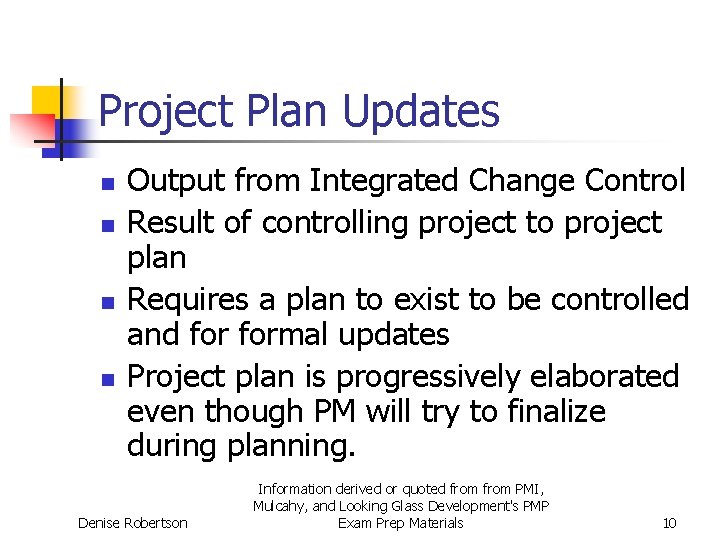 Project Plan Updates

- Output from Integrated Change Control
- Result of controlling project to project plan
- Requires a plan to exist to be controlled and for formal updates
- Project plan is progressively elaborated even though PM will try to finalize during planning.

Denise Robertson

Information derived or quoted from from PMI, Mulcahy, and Looking Glass Development's PMP Exam Prep Materials

10